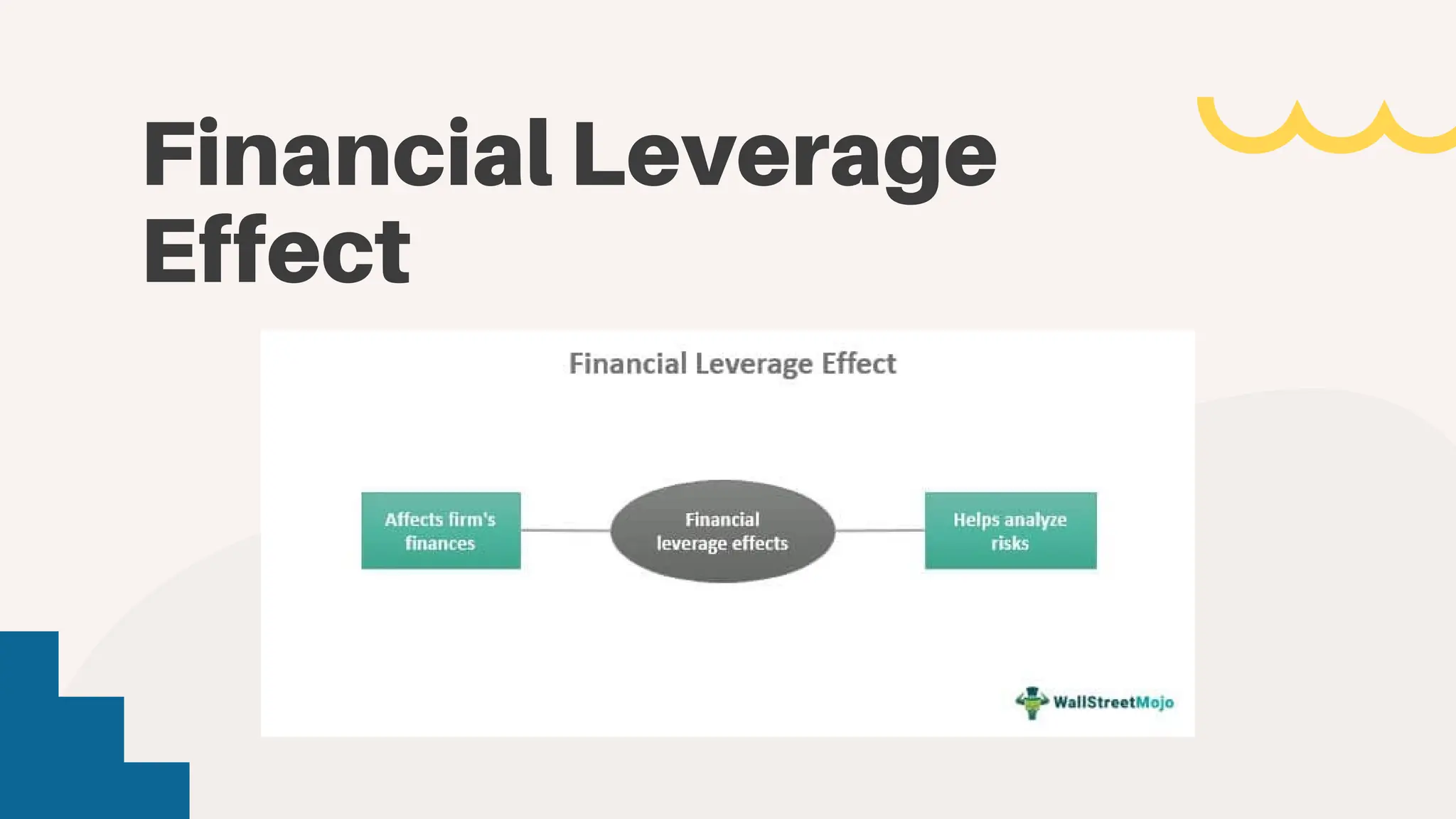 Financial Leverage Effect

Financial Leverage Effect

Affects firm's finances

Financial leverage effects

Helps analyze risks

WallStreetMojo